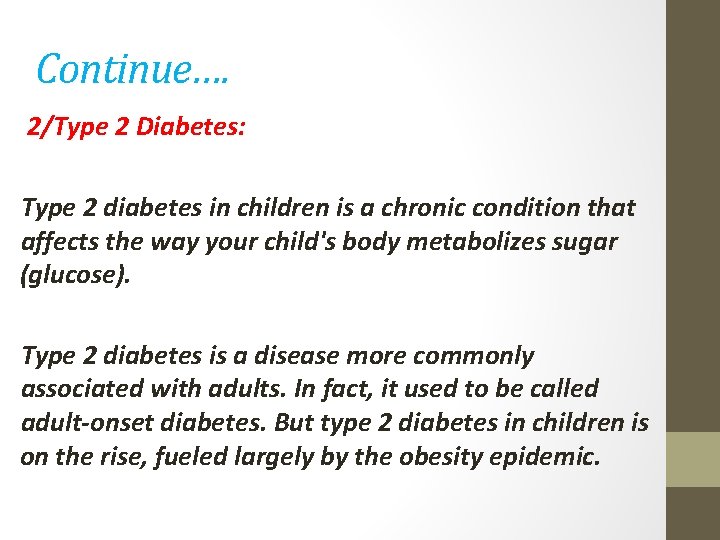 Continue….

2/Type 2 Diabetes:

Type 2 diabetes in children is a chronic condition that affects the way your child's body metabolizes sugar (glucose).

Type 2 diabetes is a disease more commonly associated with adults. In fact, it used to be called adult-onset diabetes. But type 2 diabetes in children is on the rise, fueled largely by the obesity epidemic.